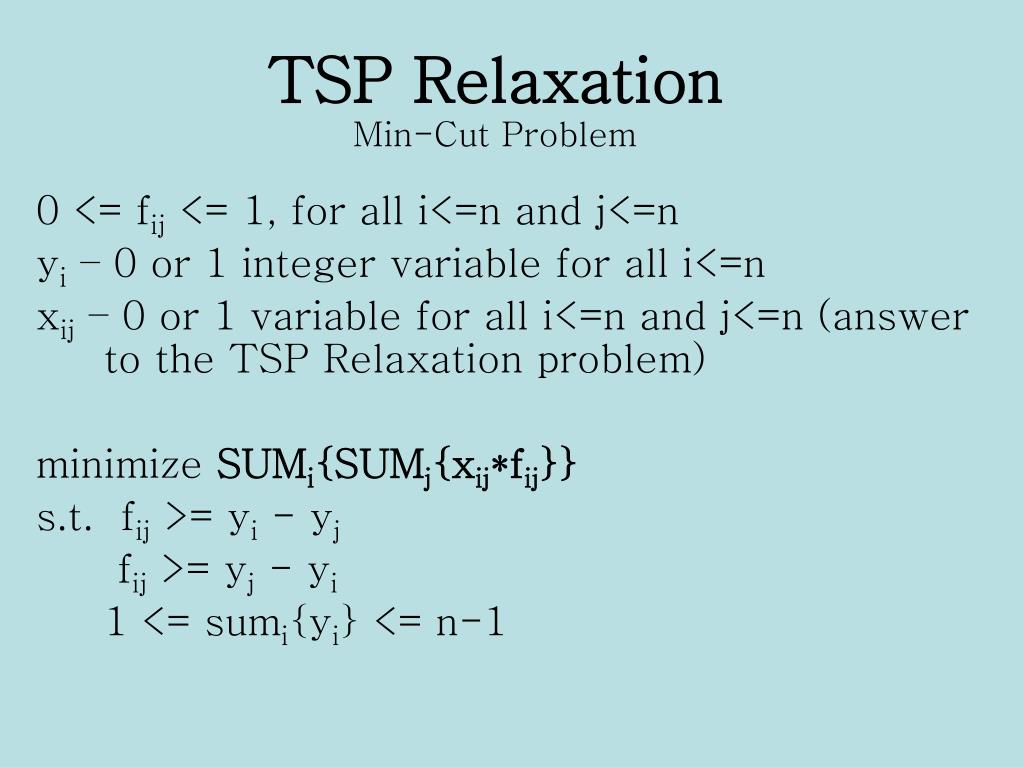 TSP Relaxation
Min-Cut Problem

0 <= $f_{ij}$ <= 1, for all i<=n and j<=n
$y_i$ – 0 or 1 integer variable for all i<=n
$x_{ij}$ – 0 or 1 variable for all i<=n and j<=n (answer to the TSP Relaxation problem)

minimize $SUM_i\{SUM_j\{x_{ij}*f_{ij}\}\}$
s.t. $f_{ij}$ >= $y_i$ – $y_j$
$f_{ij}$ >= $y_j$ – $y_i$
1 <= $sum_i\{y_i\}$ <= n-1